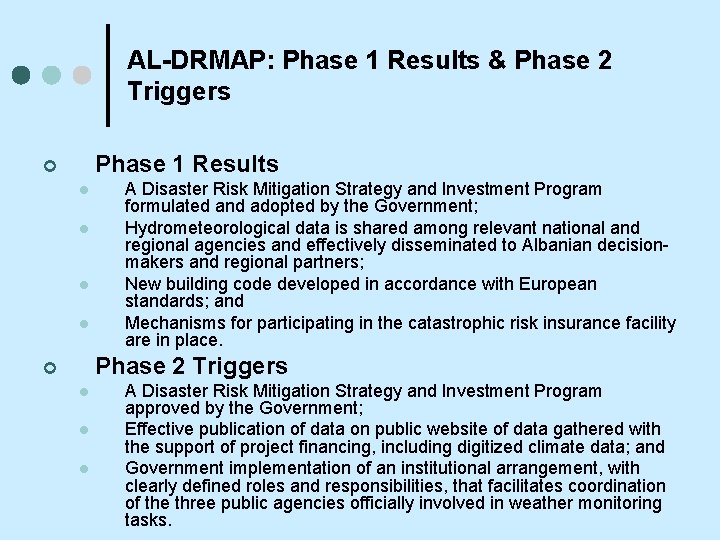 AL-DRMAP: Phase 1 Results & Phase 2 Triggers

Phase 1 Results

A Disaster Risk Mitigation Strategy and Investment Program formulated and adopted by the Government;

Hydrometeorological data is shared among relevant national and regional agencies and effectively disseminated to Albanian decision-makers and regional partners;

New building code developed in accordance with European standards; and

Mechanisms for participating in the catastrophic risk insurance facility are in place.

Phase 2 Triggers

A Disaster Risk Mitigation Strategy and Investment Program approved by the Government;

Effective publication of data on public website of data gathered with the support of project financing, including digitized climate data; and

Government implementation of an institutional arrangement, with clearly defined roles and responsibilities, that facilitates coordination of the three public agencies officially involved in weather monitoring tasks.